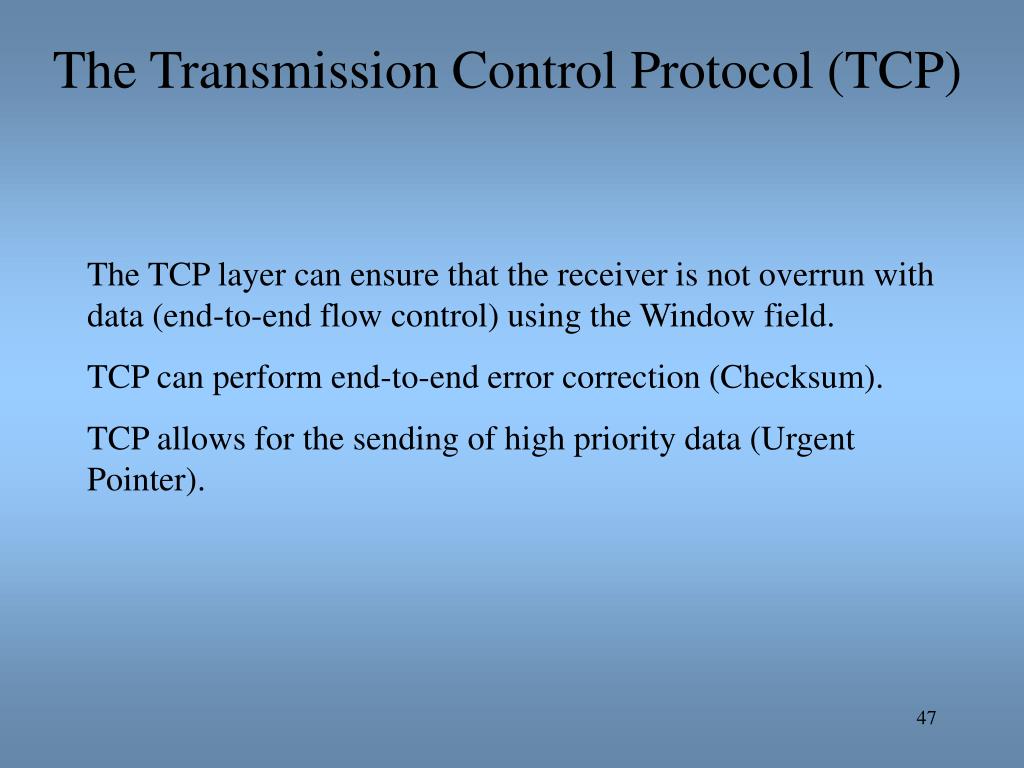 The Transmission Control Protocol (TCP)

The TCP layer can ensure that the receiver is not overrun with data (end-to-end flow control) using the Window field.

TCP can perform end-to-end error correction (Checksum).

TCP allows for the sending of high priority data (Urgent Pointer).

47